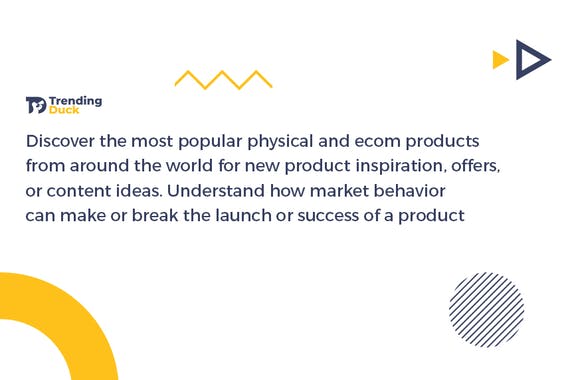 Trending Duck

Discover the most popular physical and ecom products from around the world for new product inspiration, offers, or content ideas. Understand how market behavior can make or break the launch or success of a product